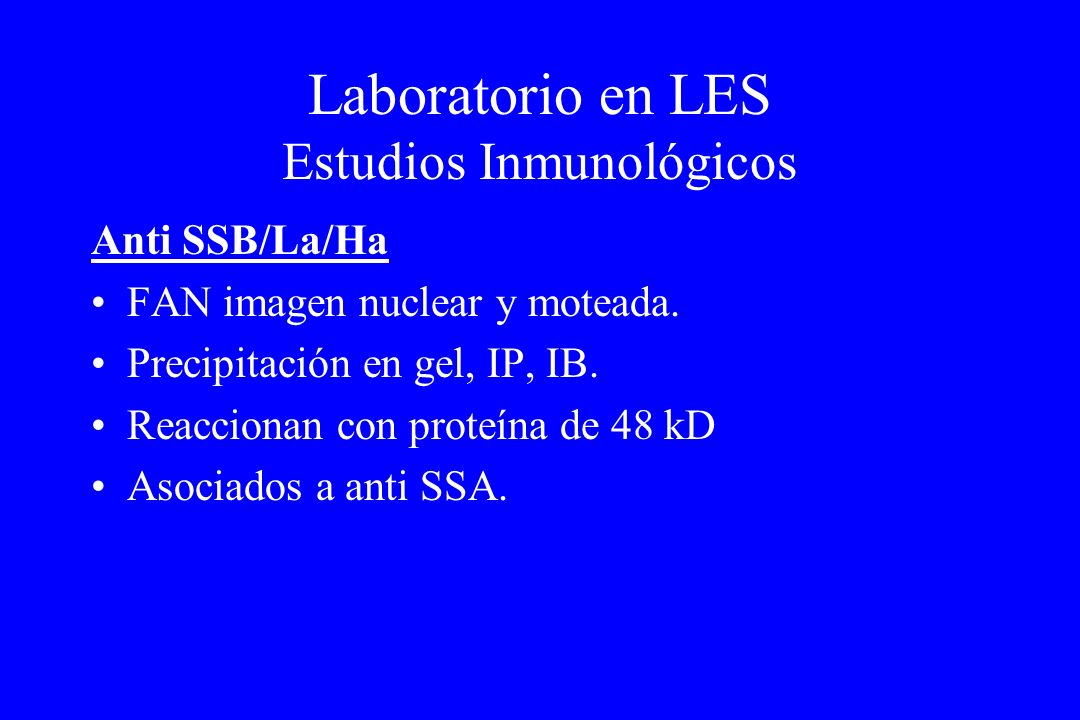 Laboratorio en LES
Estudios Inmunológicos

Anti SSB/La/Ha

• FAN imagen nuclear y moteada.
• Precipitación en gel, IP, IB.
• Reaccionan con proteína de 48 kD
• Asociados a anti SSA.